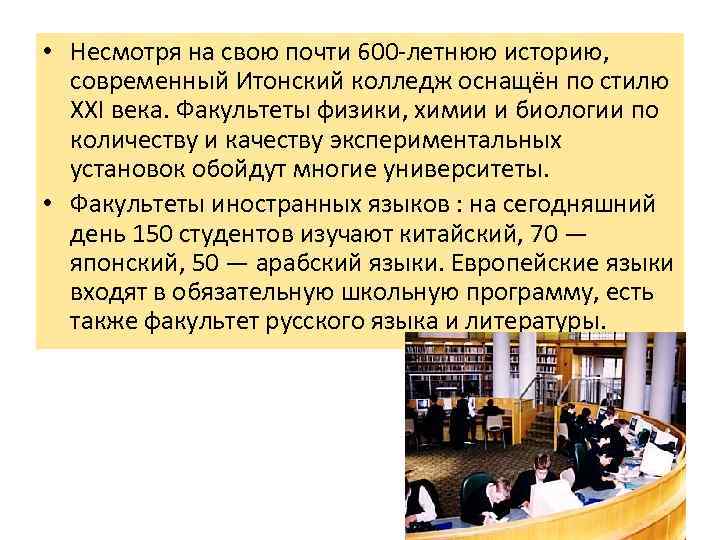 • Несмотря на свою почти 600-летнюю историю, современный Итонский колледж оснащён по стилю XXI века. Факультеты физики, химии и биологии по количеству и качеству экспериментальных установок обойдут многие университеты.

• Факультеты иностранных языков : на сегодняшний день 150 студентов изучают китайский, 70 — японский, 50 — арабский языки. Европейские языки входят в обязательную школьную программу, есть также факультет русского языка и литературы.